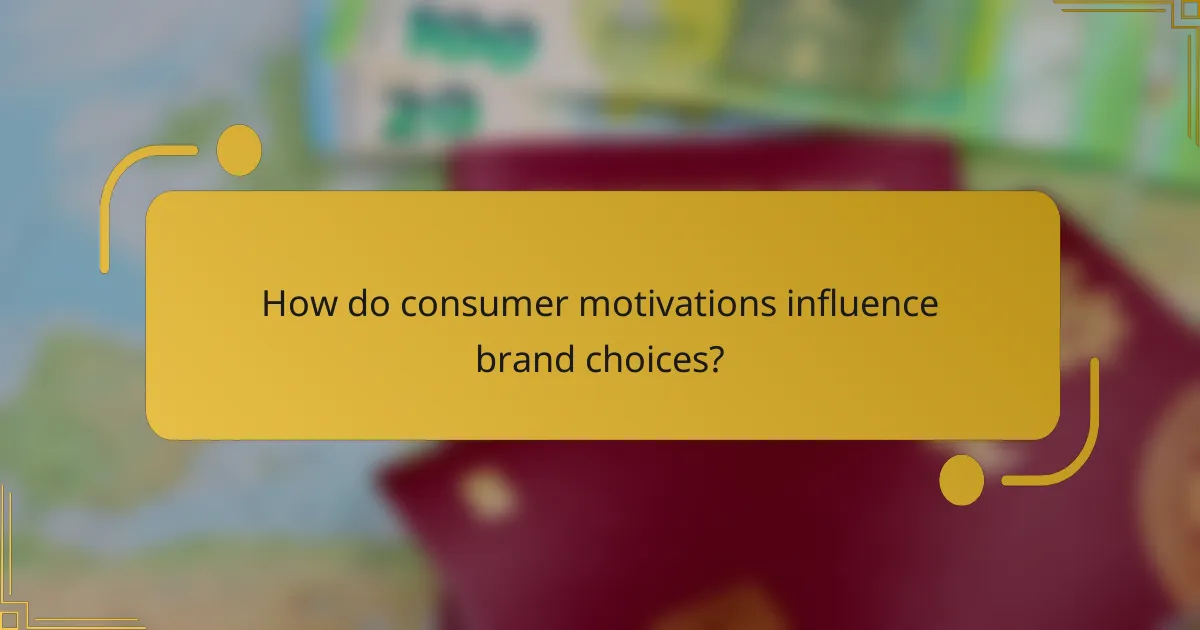 How do consumer motivations influence brand choices?